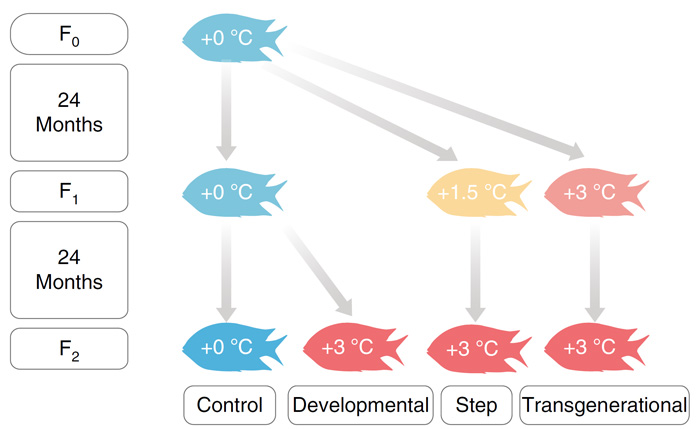 $F_0$

24 Months

$F_1$

24 Months

$F_2$

+0 °C

+0 °C

+1.5 °C

+3 °C

+0 °C

+3 °C

+3 °C

+3 °C

Control

Developmental

Step

Transgenerational